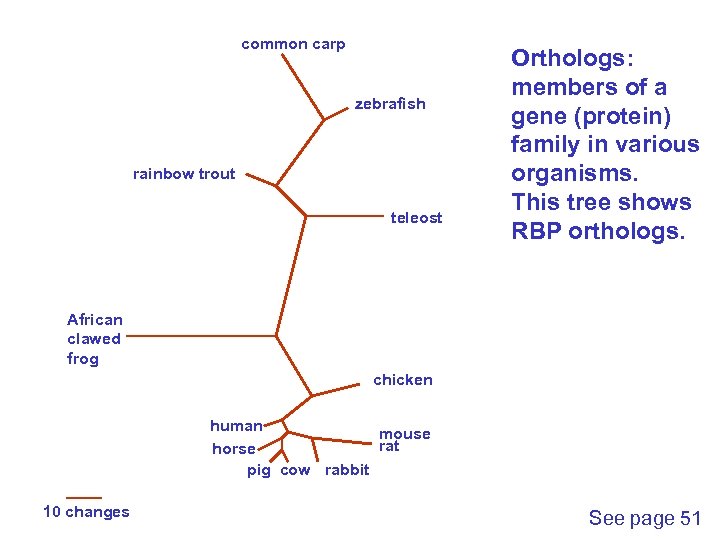 common carp

zebrafish

rainbow trout

teleost

African clawed frog

chicken

human

horse

mouse

rat

pig cow rabbit

10 changes

Orthologs: members of a gene (protein) family in various organisms. This tree shows RBP orthologs.

See page 51